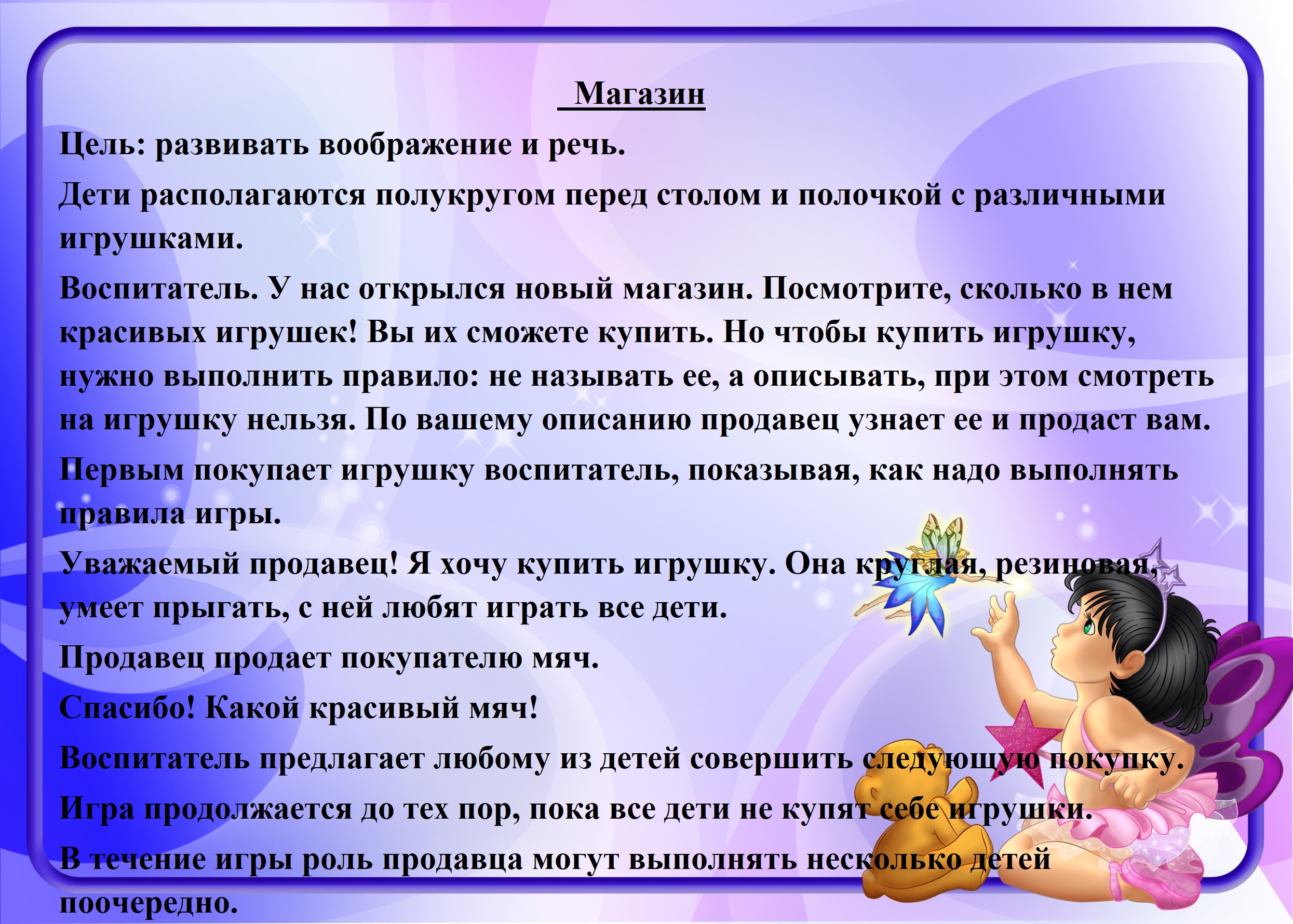 Магазин

Цель: развивать воображение и речь.

Дети располагаются полукругом перед столом и полочкой с различными игрушками.

Воспитатель. У нас открылся новый магазин. Посмотрите, сколько в нем красивых игрушек! Вы их сможете купить. Но чтобы купить игрушку, нужно выполнить правило: не называть ее, а описывать, при этом смотреть на игрушку нельзя. По вашему описанию продавец узнает ее и продаст вам.

Первым покупает игрушку воспитатель, показывая, как надо выполнять правила игры.

Уважаемый продавец! Я хочу купить игрушку. Она круглая, резиновая, умеет прыгать, с ней любят играть все дети.

Продавец продает покупателю мяч.

Спасибо! Какой красивый мяч!

Воспитатель предлагает любому из детей совершить следующую покупку.

Игра продолжается до тех пор, пока все дети не купят себе игрушки.

В течение игры роль продавца могут выполнять несколько детей поочередно.